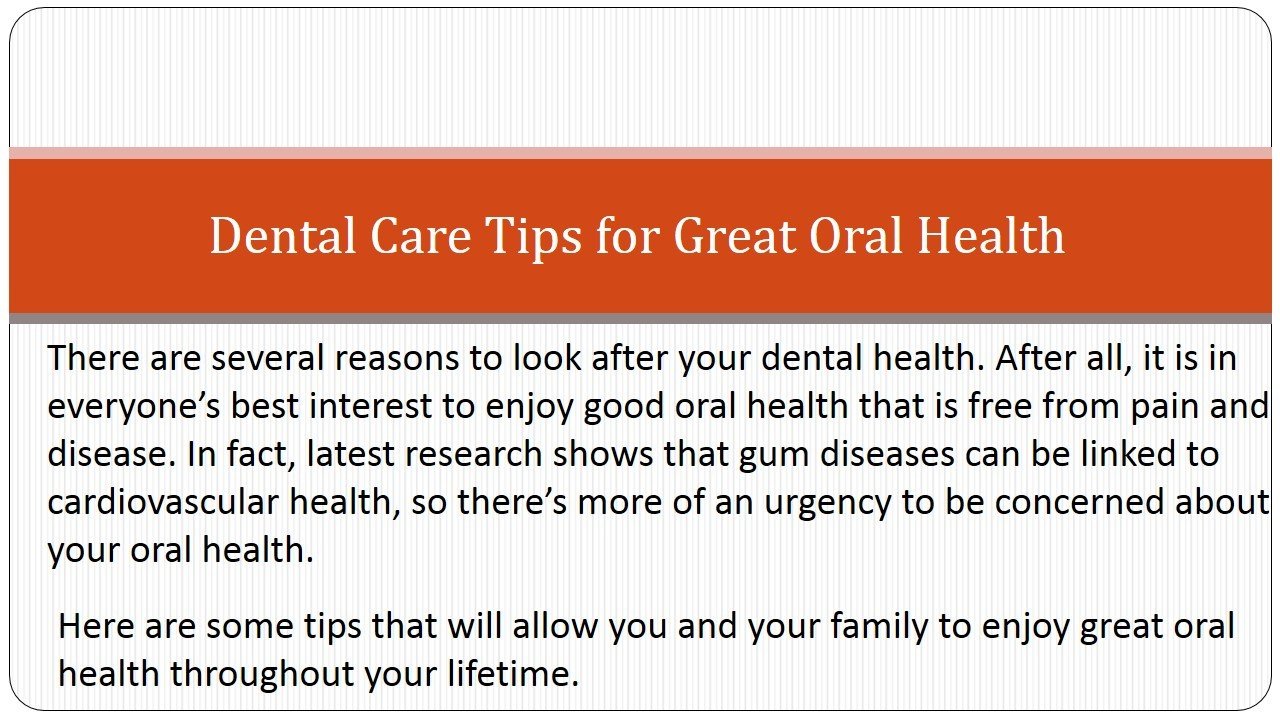 Dental Care Tips for Great Oral Health

There are several reasons to look after your dental health. After all, it is in everyone's best interest to enjoy good oral health that is free from pain and disease. In fact, latest research shows that gum diseases can be linked to cardiovascular health, so there's more of an urgency to be concerned about your oral health.

Here are some tips that will allow you and your family to enjoy great oral health throughout your lifetime.